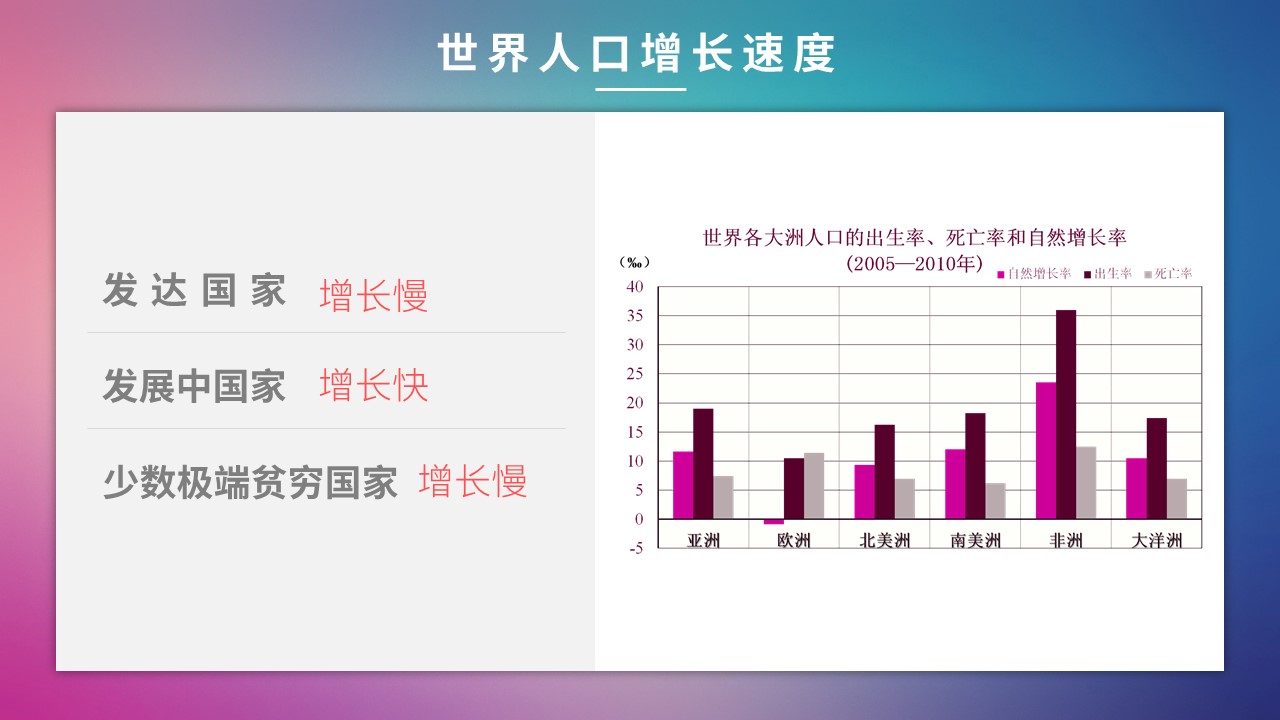 世界人口增长速度

发达国家 增长慢

发展中国家 增长快

少数极端贫穷国家 增长慢

世界各大洲人口的出生率、死亡率和自然增长率
(2005—2010年)

(‰)

自然增长率 出生率 死亡率

40
35
30
25
20
15
10
5
0
-5

亚洲 欧洲 北美洲 南美洲 非洲 大洋洲